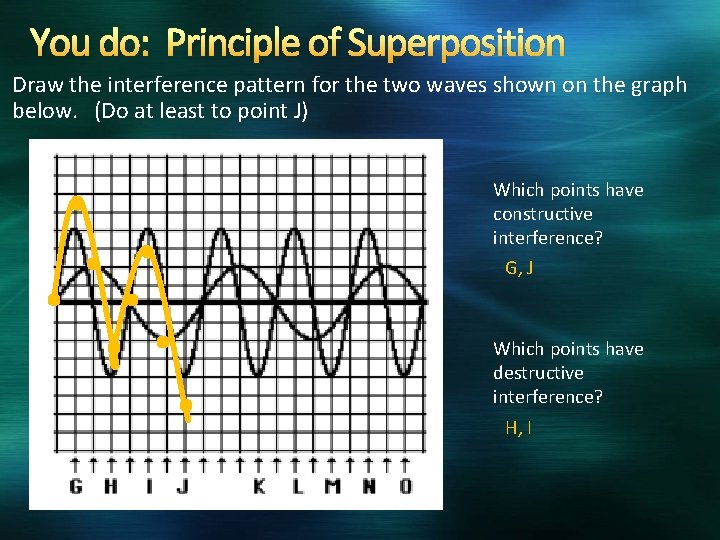 You do: Principle of Superposition

Draw the interference pattern for the two waves shown on the graph below. (Do at least to point J)

G H I J K L M N O

Which points have constructive interference?

G, J

Which points have destructive interference?

H, I